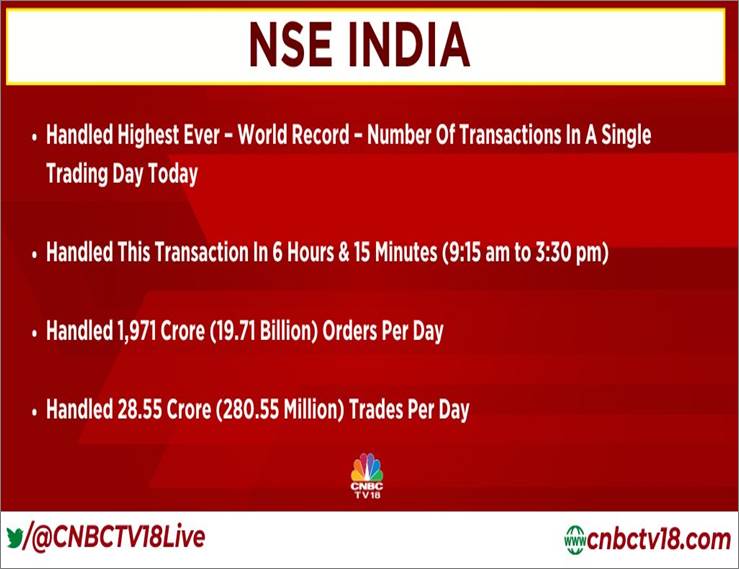 NSE INDIA

• Handled Highest Ever – World Record – Number Of Transactions In A Single Trading Day Today

• Handled This Transaction In 6 Hours & 15 Minutes (9:15 am to 3:30 pm)

• Handled 1,971 Crore (19.71 Billion) Orders Per Day

• Handled 28.55 Crore (280.55 Million) Trades Per Day

CNBC TV18

/@CNBCTV18Live

www cnbctv18.com